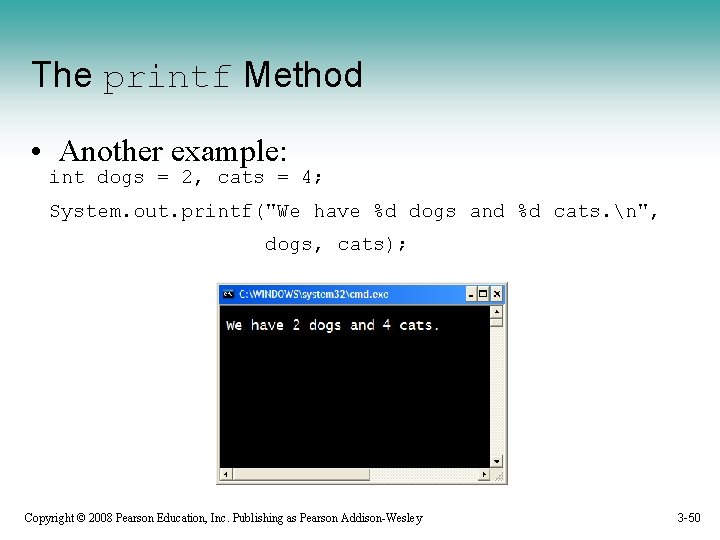 The printf Method

• Another example:

int dogs = 2, cats = 4;

System.out.printf("We have %d dogs and %d cats.\n", dogs, cats);

C:\WINDOWS\system32\cmd.exe

We have 2 dogs and 4 cats.

Copyright © 2008 Pearson Education, Inc. Publishing as Pearson Addison-Wesley

3-50